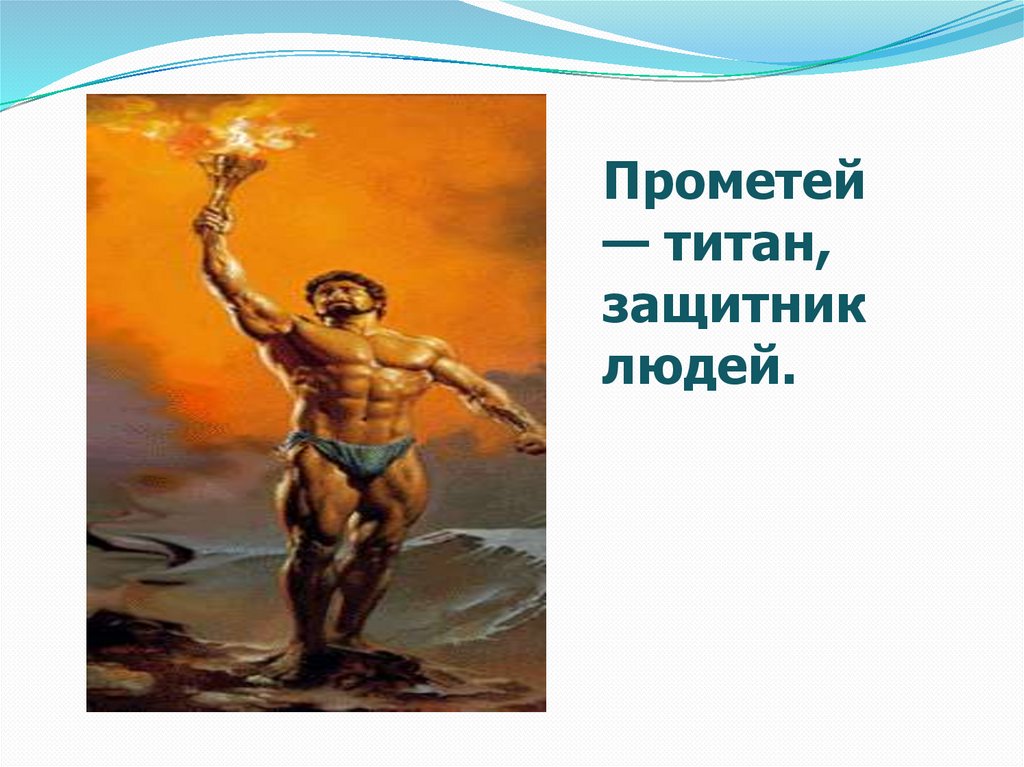 Прометей — титан, защитник людей.